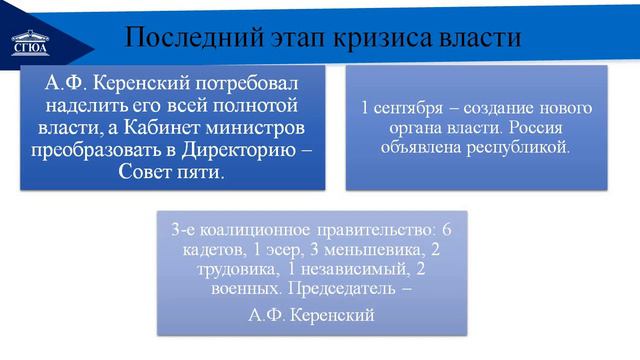 СГЮА

Последний этап кризиса власти

А.Ф. Керенский потребовал наделить его всей полнотой власти, а Кабинет министров преобразовать в Директорию – Совет пяти.

1 сентября – создание нового органа власти. Россия объявлена республикой.

3-е коалиционное правительство: 6 кадетов, 1 эсер, 3 меньшевика, 2 трудовика, 1 независимый, 2 военных. Председатель –

А.Ф. Керенский